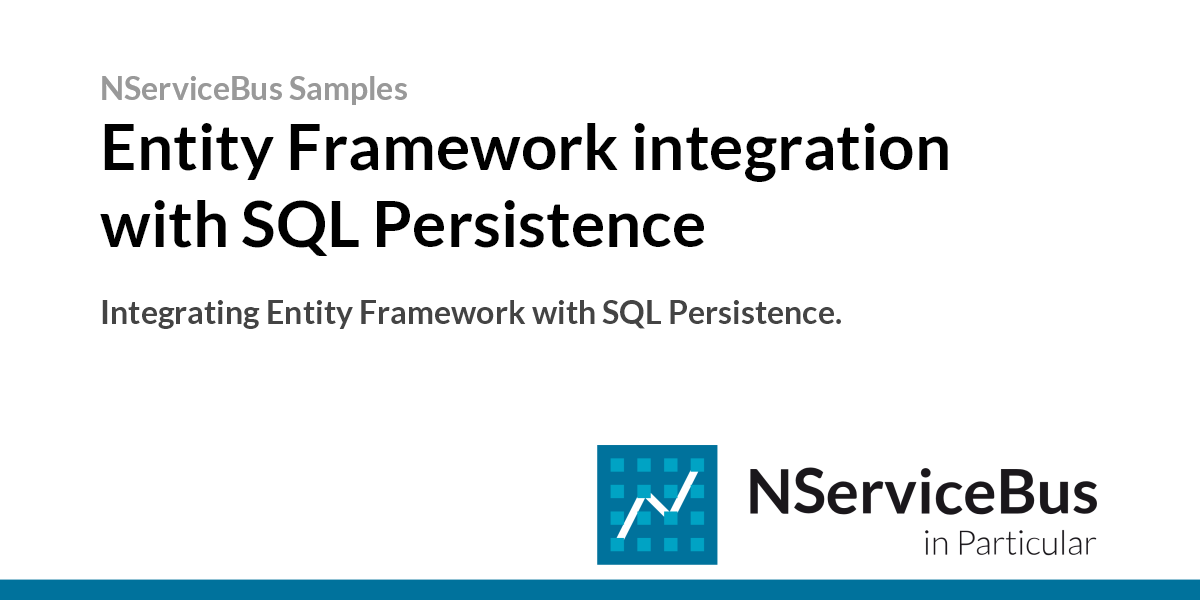 NServiceBus Samples

Entity Framework integration with SQL Persistence

Integrating Entity Framework with SQL Persistence.

NServiceBus
in Particular